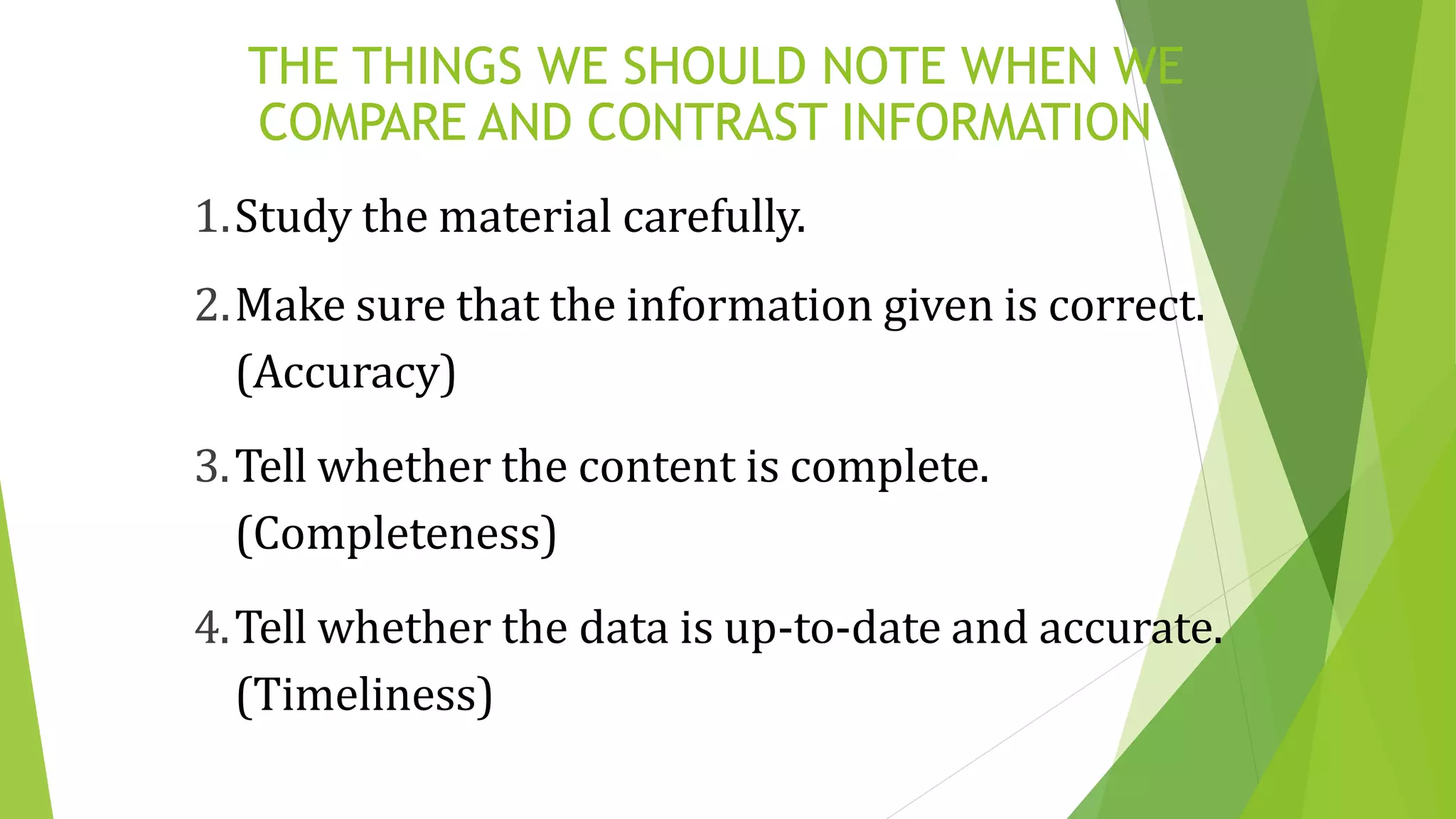 THE THINGS WE SHOULD NOTE WHEN WE COMPARE AND CONTRAST INFORMATION

1. Study the material carefully.

2. Make sure that the information given is correct. (Accuracy)

3. Tell whether the content is complete. (Completeness)

4. Tell whether the data is up-to-date and accurate. (Timeliness)